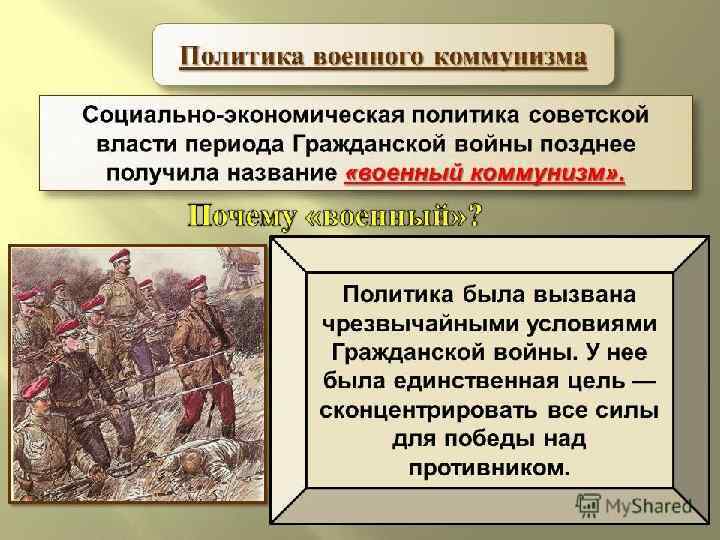 Политика военного коммунизма

Социально-экономическая политика советской власти периода Гражданской войны позднее получила название «военный коммунизм».

Почему «военный»?

Политика была вызвана чрезвычайными условиями Гражданской войны. У нее была единственная цель — сконцентрировать все силы для победы над противником.

MyShared